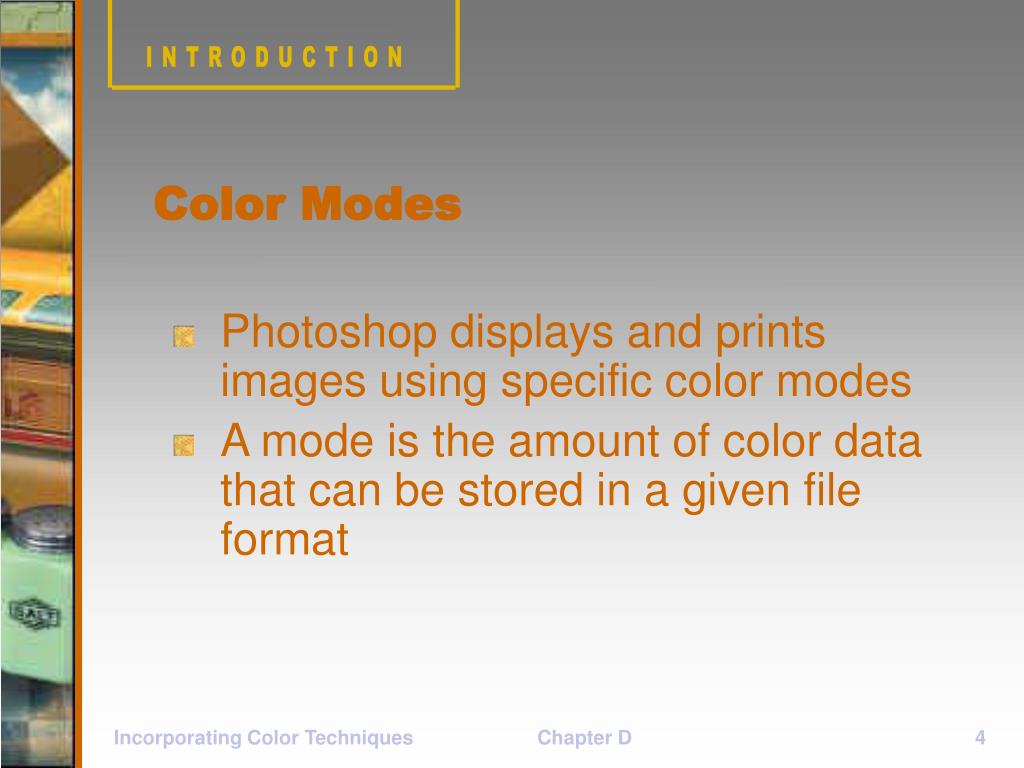 INTRODUCTION

Color Modes

Photoshop displays and prints images using specific color modes

A mode is the amount of color data that can be stored in a given file format

Incorporating Color Techniques Chapter D 4